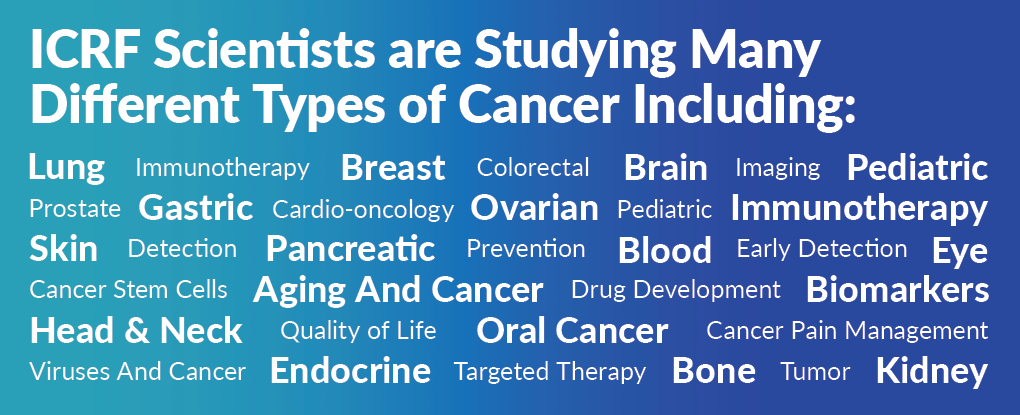 ICRF Scientists are Studying Many Different Types of Cancer Including:

Lung Immunotherapy Breast Colorectal Brain Imaging Pediatric
Prostate Gastric Cardio-oncology Ovarian Pediatric Immunotherapy
Skin Detection Pancreatic Prevention Blood Early Detection Eye
Cancer Stem Cells Aging And Cancer Drug Development Biomarkers
Head & Neck Quality of Life Oral Cancer Cancer Pain Management
Viruses And Cancer Endocrine Targeted Therapy Bone Tumor Kidney